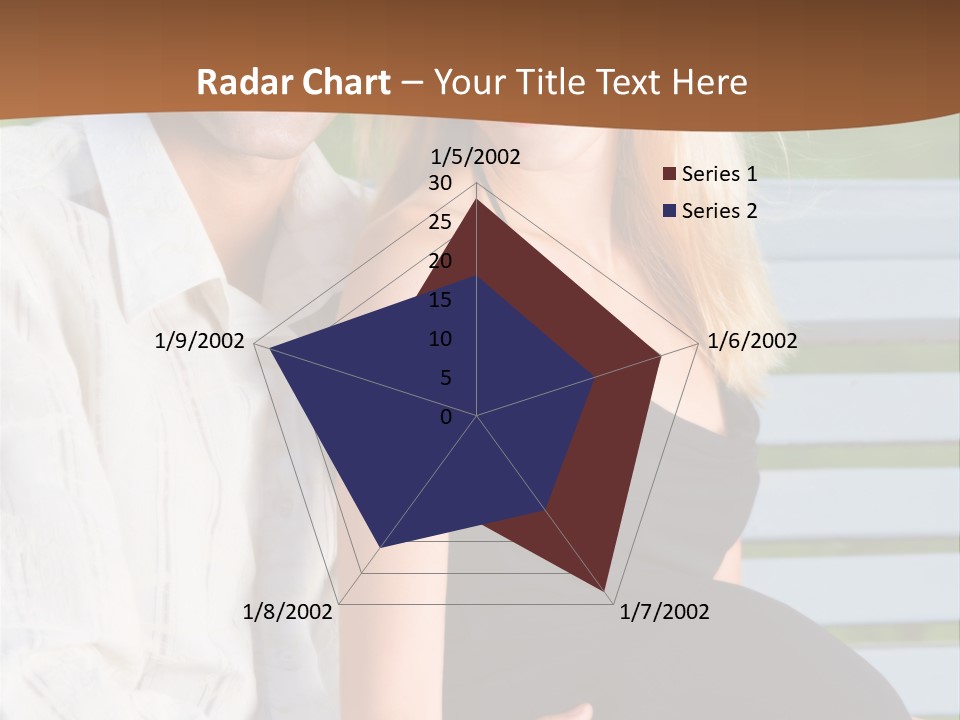 Radar Chart – Your Title Text Here

1/5/2002
30
25
20
15
10
5
0
1/6/2002
1/7/2002
1/8/2002
1/9/2002

Series 1
Series 2